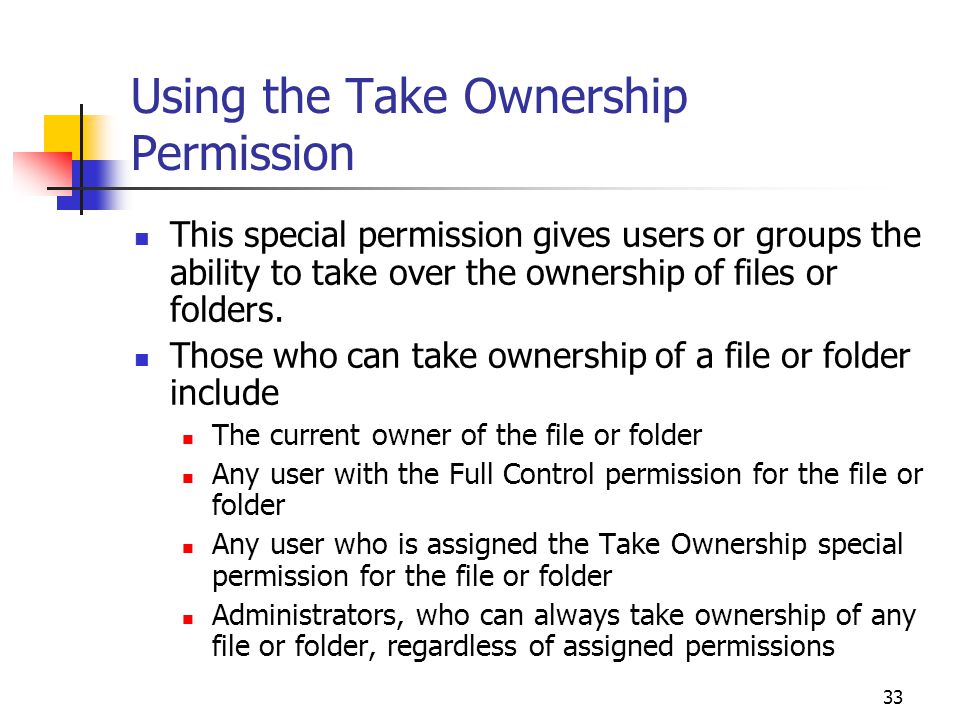 Using the Take Ownership Permission

- This special permission gives users or groups the ability to take over the ownership of files or folders.
- Those who can take ownership of a file or folder include
  - The current owner of the file or folder
  - Any user with the Full Control permission for the file or folder
  - Any user who is assigned the Take Ownership special permission for the file or folder
  - Administrators, who can always take ownership of any file or folder, regardless of assigned permissions

33